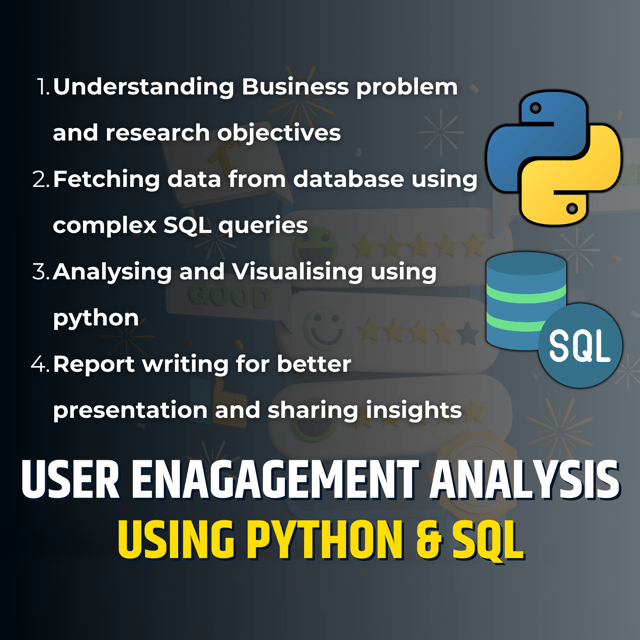 1. Understanding Business problem and research objectives
2. Fetching data from database using complex SQL queries
3. Analysing and Visualising using python
4. Report writing for better presentation and sharing insights

GOOD

SQL

USER ENAGAGEMENT ANALYSIS
USING PYTHON & SQL